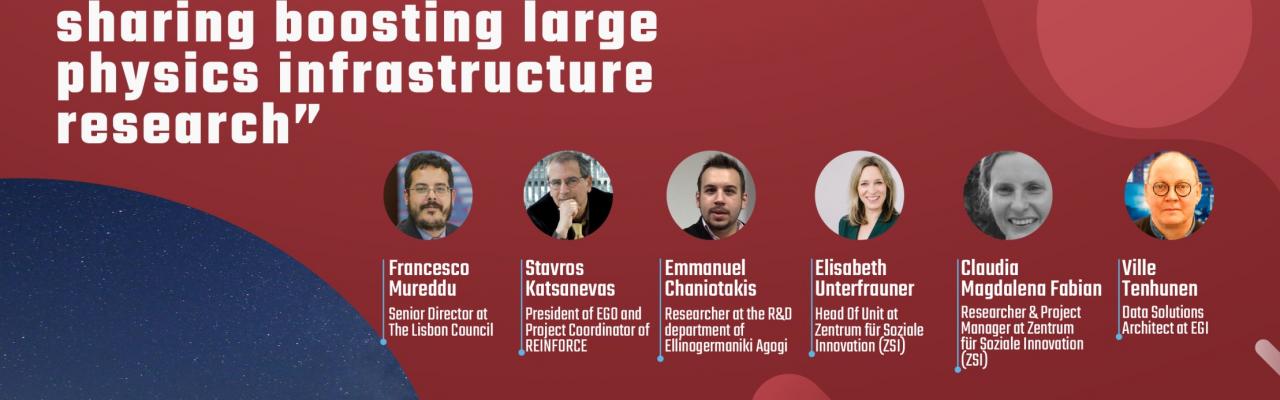 sharing boosting large physics infrastructure research"

Francesco Mureddu
Senior Director at The Lisbon Council

Stavros Katsanevas
President of EGO and Project Coordinator of REINFORCE

Emmanuel Chaniotakis
Researcher at the R&D department of Ellinogermaniki Agogi

Elisabeth Unterfrauner
Head Of Unit at Zentrum für Soziale Innovation (ZSI)

Claudia Magdalena Fabian
Researcher & Project Manager at Zentrum für Soziale Innovation (ZSI)

Ville Tenhunen
Data Solutions Architect at EGI